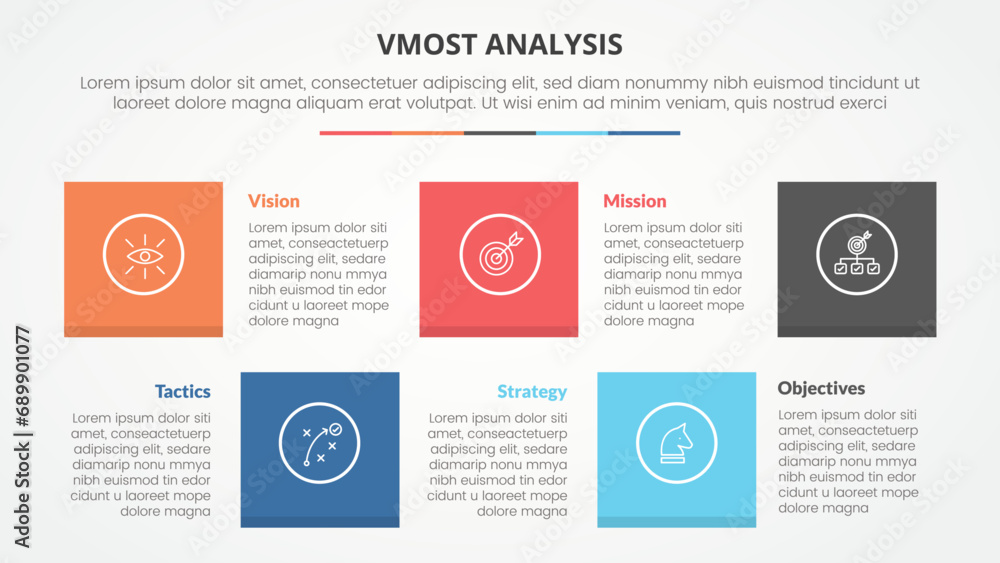 VMOST ANALYSIS

Lorem ipsum dolor sit amet, consectetuer adipiscing elit, sed diam nonummy nibh euismod tincidunt ut laoreet dolore magna aliquam erat volutpat. Ut wisi enim ad minim veniam, quis nostrud exerci

Vision

Lorem ipsum dolor siti amet, conseactetuerp adipiscing elit, sedare diamarip nonu mmya nibh euismod tin edor cidunt u laoreet mope dolore magna

Mission

Lorem ipsum dolor siti amet, conseactetuerp adipiscing elit, sedare diamarip nonu mmya nibh euismod tin edor cidunt u laoreet mope dolore magna

Tactics

Lorem ipsum dolor siti amet, conseactetuerp adipiscing elit, sedare diamarip nonu mmya nibh euismod tin edor cidunt u laoreet mope dolore magna

Strategy

Lorem ipsum dolor siti amet, conseactetuerp adipiscing elit, sedare diamarip nonu mmya nibh euismod tin edor cidunt u laoreet mope dolore magna

Objectives

Lorem ipsum dolor siti amet, conseactetuerp adipiscing elit, sedare diamarip nonu mmya nibh euismod tin edor cidunt u laoreet mope dolore magna

Adobe Stock | #689901077